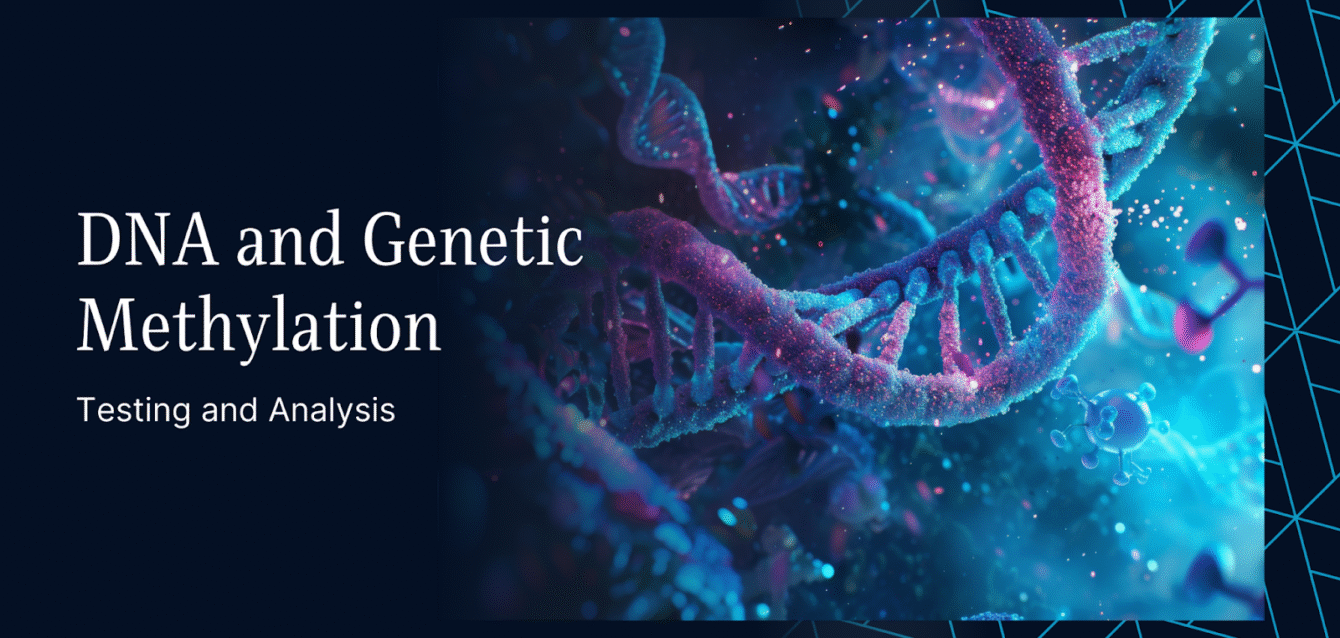 DNA and Genetic Methylation

Testing and Analysis